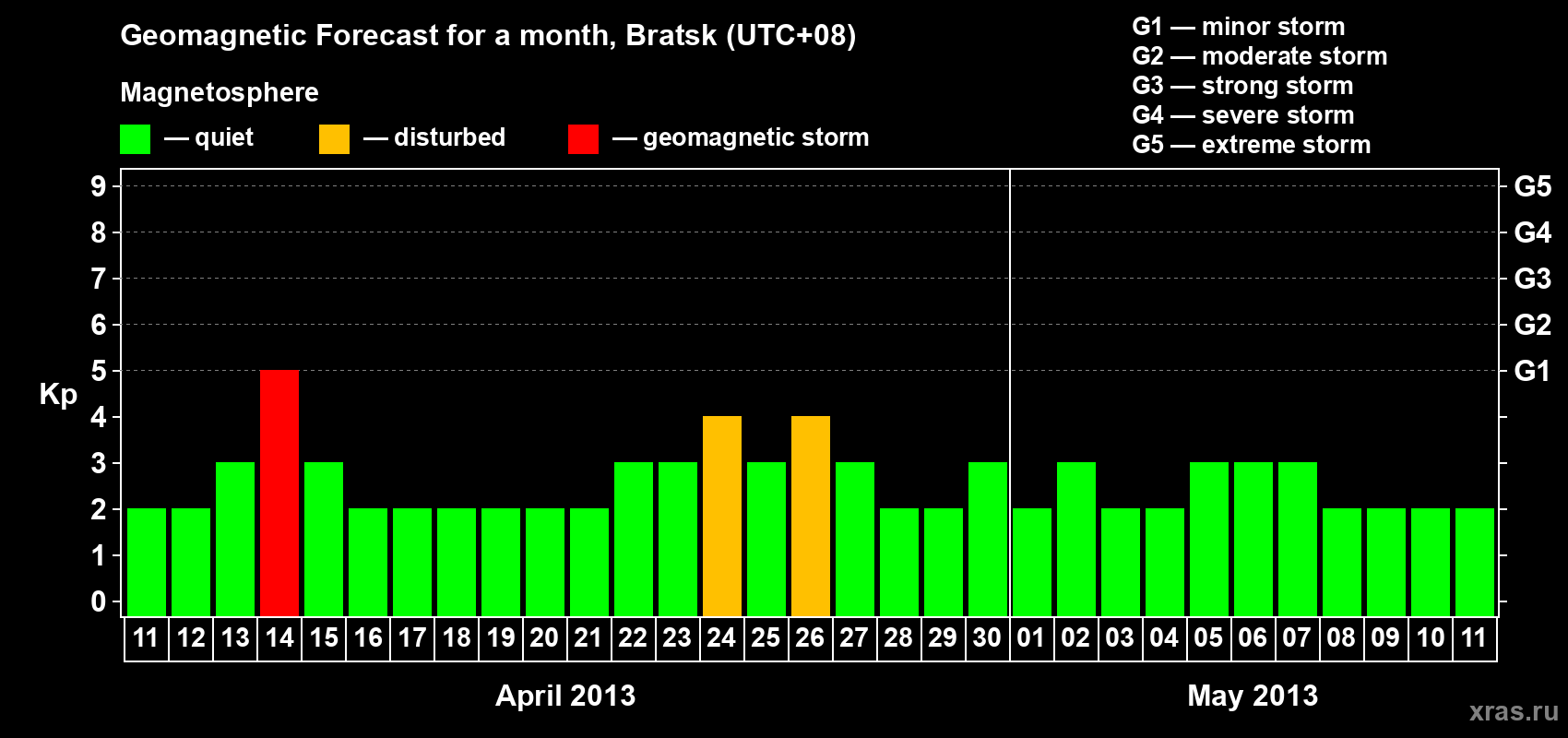 Geomagnetic Forecast for a month, Bratsk (UTC+08)

Magnetosphere

— quiet — disturbed — geomagnetic storm

G1 — minor storm
G2 — moderate storm
G3 — strong storm
G4 — severe storm
G5 — extreme storm

Kp

9
8
7
6
5
4
3
2
1
0

G5
G4
G3
G2
G1

11 12 13 14 15 16 17 18 19 20 21 22 23 24 25 26 27 28 29 30 01 02 03 04 05 06 07 08 09 10 11

April 2013

May 2013

xras.ru